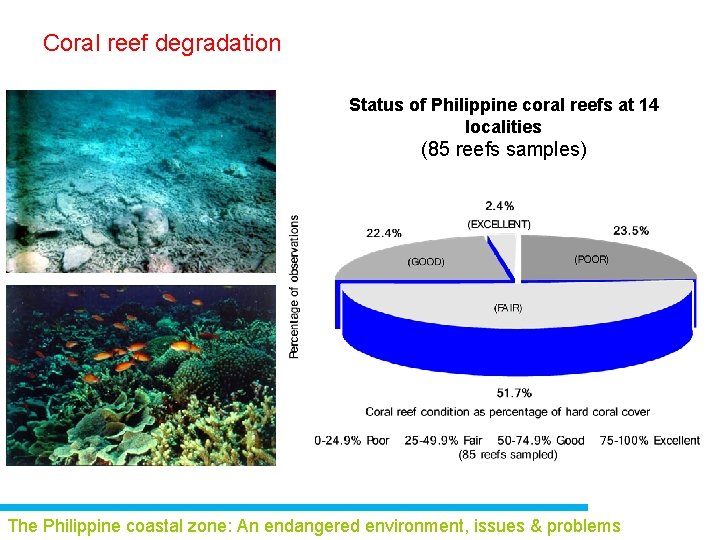 Coral reef degradation

Status of Philippine coral reefs at 14 localities
(85 reefs samples)

Percentage of observations

2.4%
(EXCELLENT)
22.4%
(GOOD)
23.5%
(POOR)
(FAIR)
51.7%

Coral reef condition as percentage of hard coral cover

0-24.9% Poor 25-49.9% Fair 50-74.9% Good 75-100% Excellent
(85 reefs sampled)

The Philippine coastal zone: An endangered environment, issues & problems